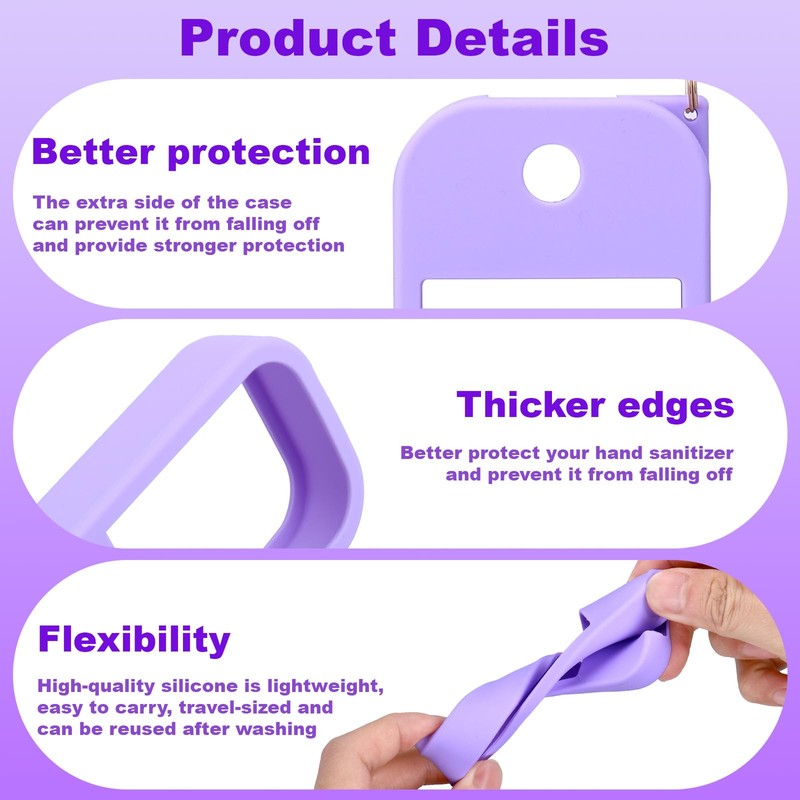 Product Details

Better protection

The extra side of the case can prevent it from falling off and provide stronger protection

Thicker edges

Better protect your hand sanitizer and prevent it from falling off

Flexibility

High-quality silicone is lightweight, easy to carry, travel-sized and can be reused after washing